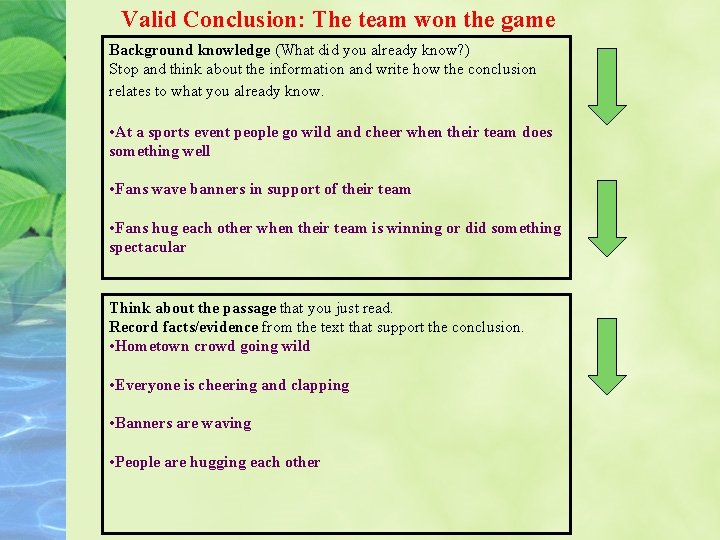 Valid Conclusion: The team won the game

Background knowledge (What did you already know?)
Stop and think about the information and write how the conclusion relates to what you already know.

•At a sports event people go wild and cheer when their team does something well

•Fans wave banners in support of their team

•Fans hug each other when their team is winning or did something spectacular

Think about the passage that you just read.
Record facts/evidence from the text that support the conclusion.
•Hometown crowd going wild

•Everyone is cheering and clapping

•Banners are waving

•People are hugging each other